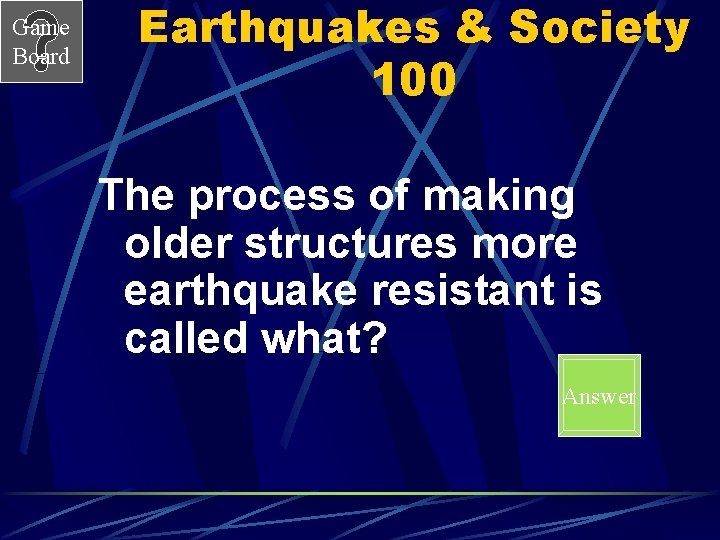 Game Board

Earthquakes & Society 100

The process of making older structures more earthquake resistant is called what?

Answer